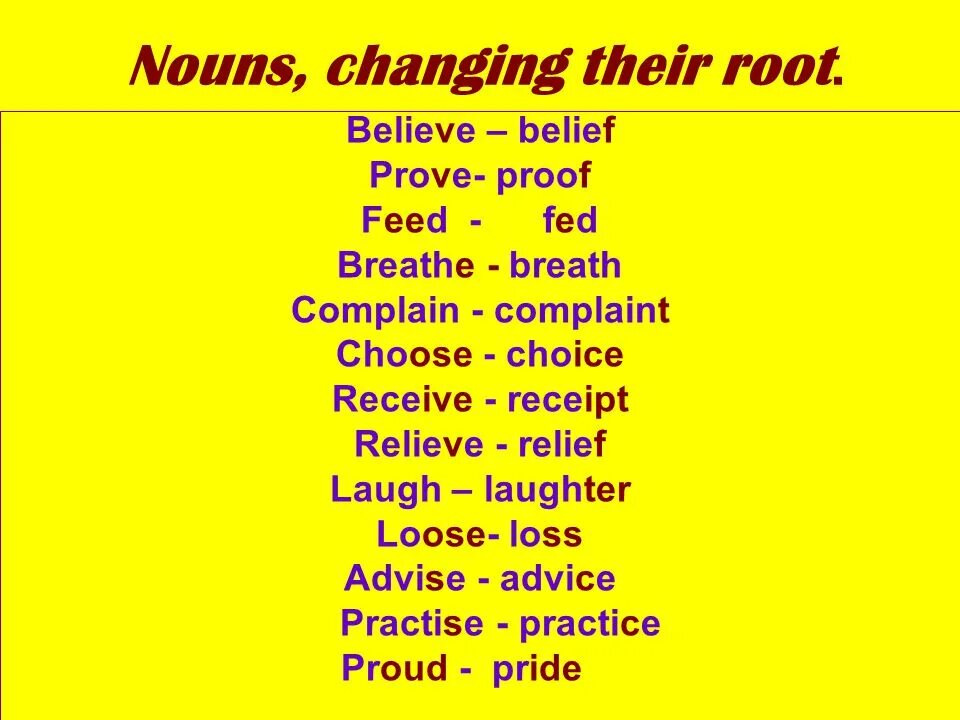 Nouns, changing their root.

Believe – belief
Prove- proof
Feed - fed
Breathe - breath
Complain - complaint
Choose - choice
Receive - receipt
Relieve - relief
Laugh – laughter
Loose- loss
Advise - advice
Practise - practice
Proud - pride